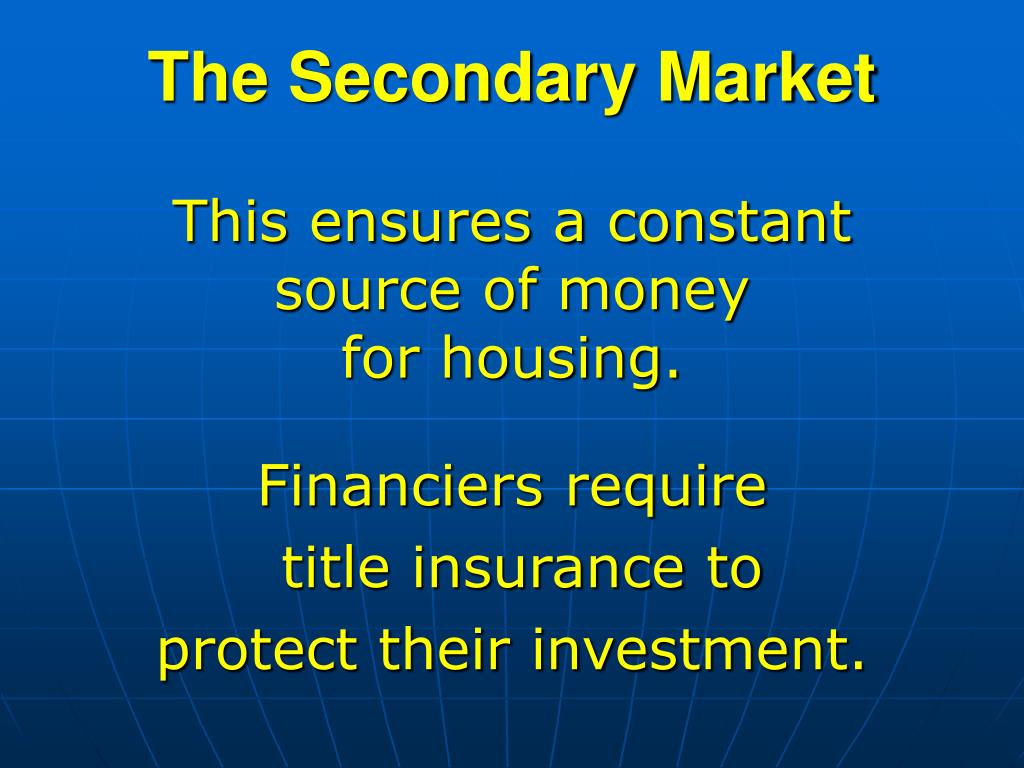 The Secondary Market

This ensures a constant source of money for housing.

Financiers require title insurance to protect their investment.